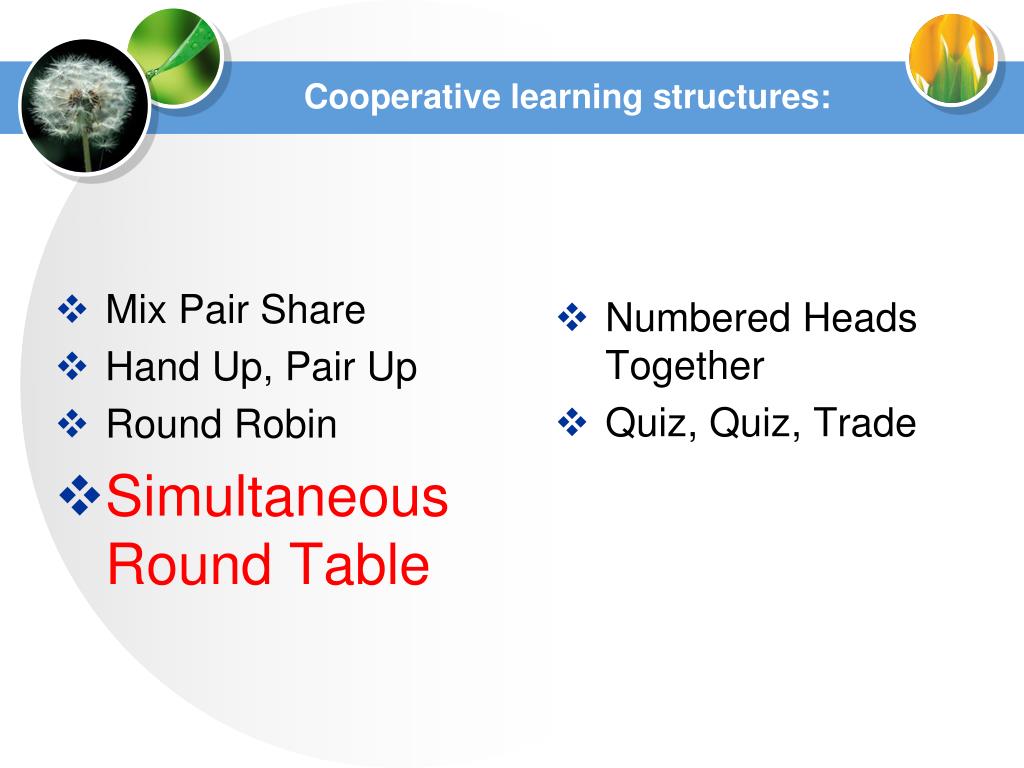 Cooperative learning structures:

❖ Mix Pair Share
❖ Hand Up, Pair Up
❖ Round Robin
❖ Simultaneous Round Table

❖ Numbered Heads Together
❖ Quiz, Quiz, Trade